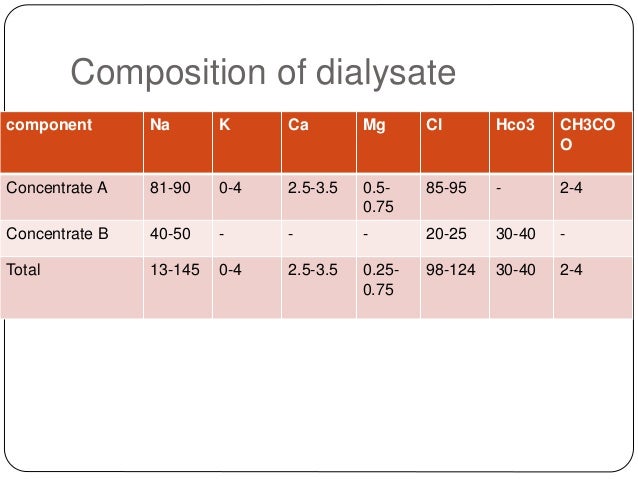 Composition of dialysate

| component | Na | K | Ca | Mg | Cl | Hco3 | CH3COO |
|---|---|---|---|---|---|---|---|
| Concentrate A | 81-90 | 0-4 | 2.5-3.5 | 0.5-0.75 | 85-95 | - | 2-4 |
| Concentrate B | 40-50 | - | - | - | 20-25 | 30-40 | - |
| Total | 13-145 | 0-4 | 2.5-3.5 | 0.25-0.75 | 98-124 | 30-40 | 2-4 |